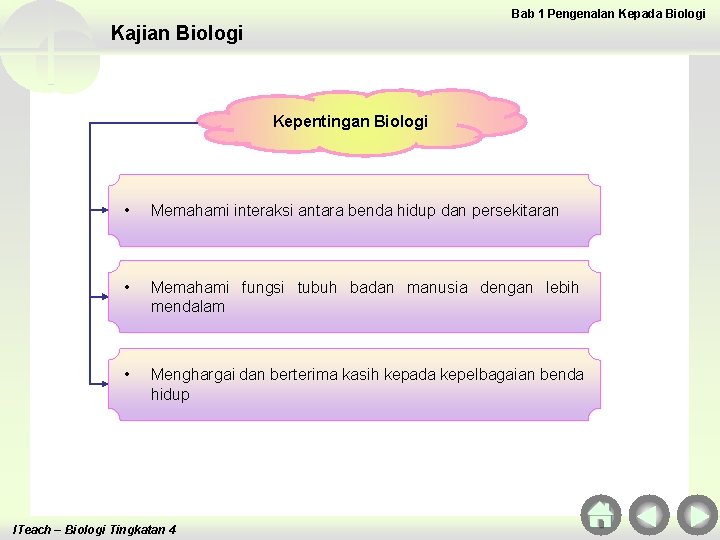 Bab 1 Pengenalan Kepada Biologi

Kajian Biologi

Kepentingan Biologi

• Memahami interaksi antara benda hidup dan persekitaran

• Memahami fungsi tubuh badan manusia dengan lebih mendalam

• Menghargai dan berterima kasih kepada kepelbagaian benda hidup

ITeach – Biologi Tingkatan 4